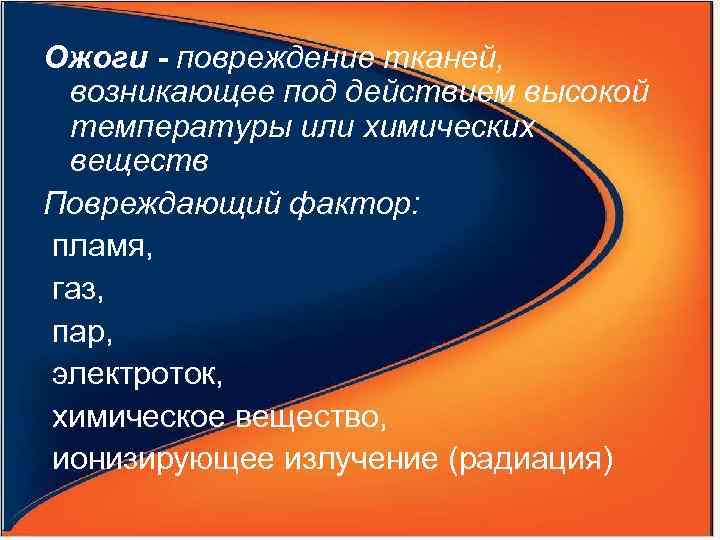 Ожоги - повреждение тканей, возникающее под действием высокой температуры или химических веществ

Повреждающий фактор:

пламя,

газ,

пар,

электроток,

химическое вещество,

ионизирующее излучение (радиация)